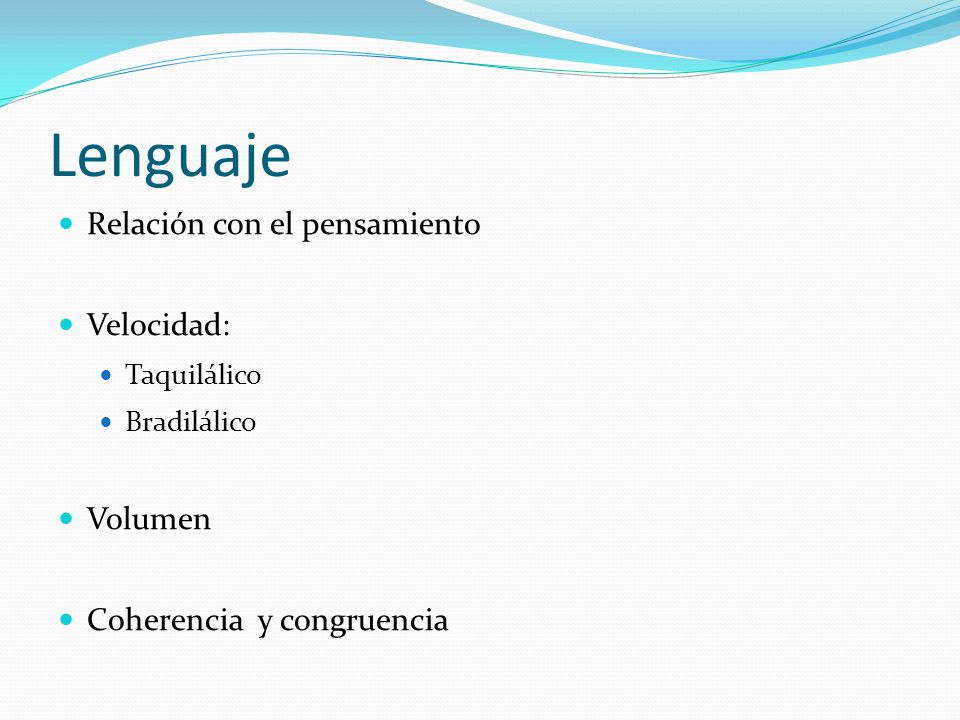 Lenguaje

- Relación con el pensamiento

- Velocidad:
  - Taquilálico
  - Bradilálico

- Volumen

- Coherencia y congruencia